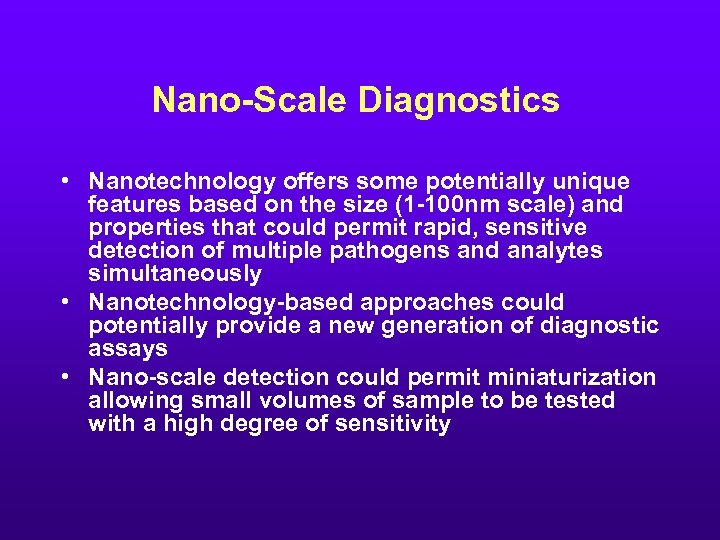 Nano-Scale Diagnostics

• Nanotechnology offers some potentially unique features based on the size (1-100nm scale) and properties that could permit rapid, sensitive detection of multiple pathogens and analytes simultaneously
• Nanotechnology-based approaches could potentially provide a new generation of diagnostic assays
• Nano-scale detection could permit miniaturization allowing small volumes of sample to be tested with a high degree of sensitivity